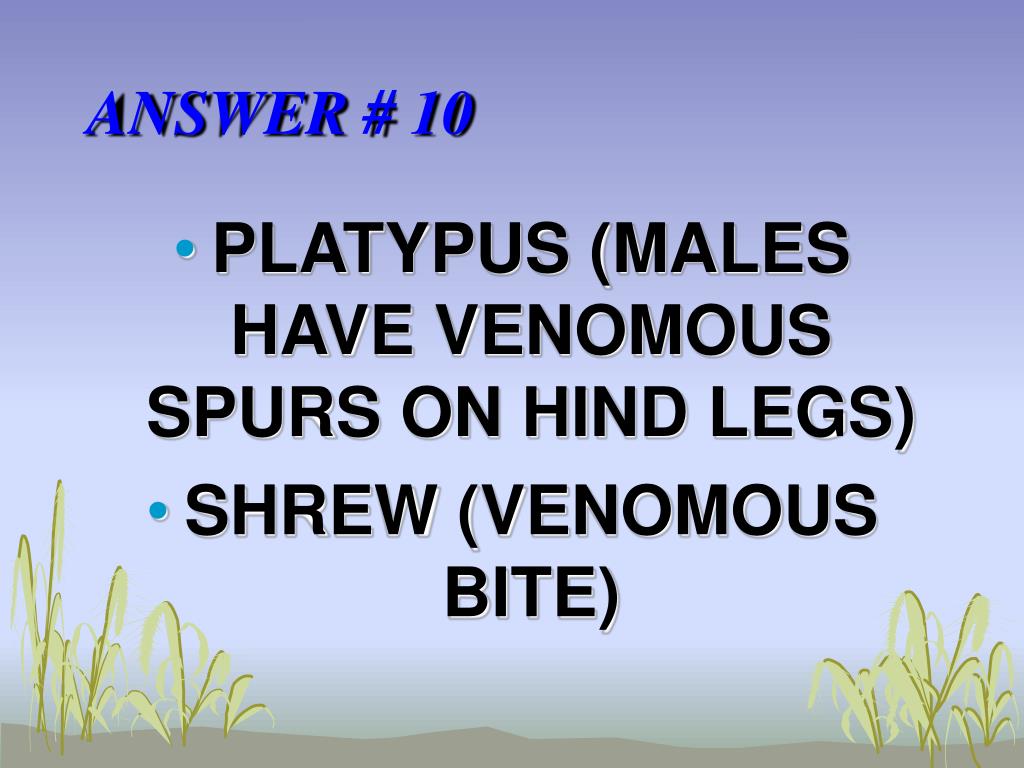 ANSWER # 10

• PLATYPUS (MALES HAVE VENOMOUS SPURS ON HIND LEGS)
• SHREW (VENOMOUS BITE)